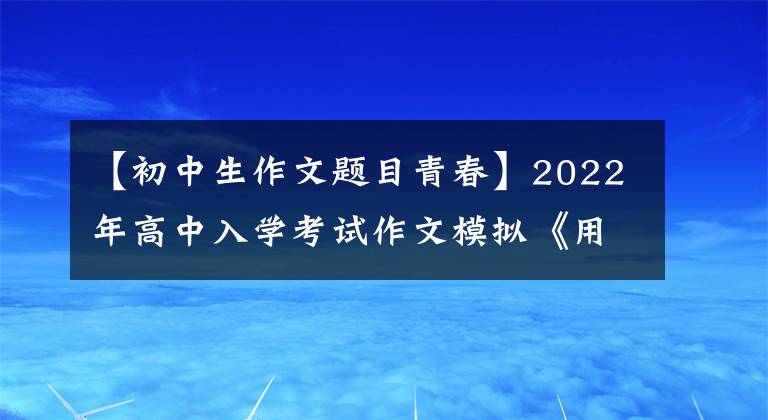 【初中生作文题目青春】2022年高中入学考试作文模拟《用